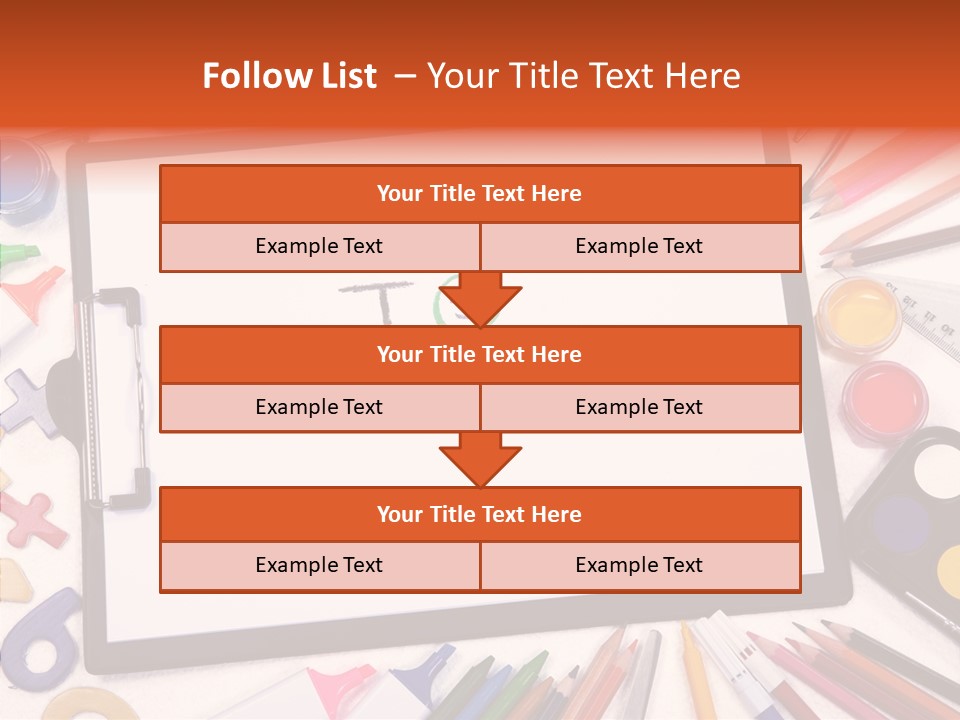 Follow List – Your Title Text Here

Your Title Text Here

Example Text

Example Text

Your Title Text Here

Example Text

Example Text

Your Title Text Here

Example Text

Example Text